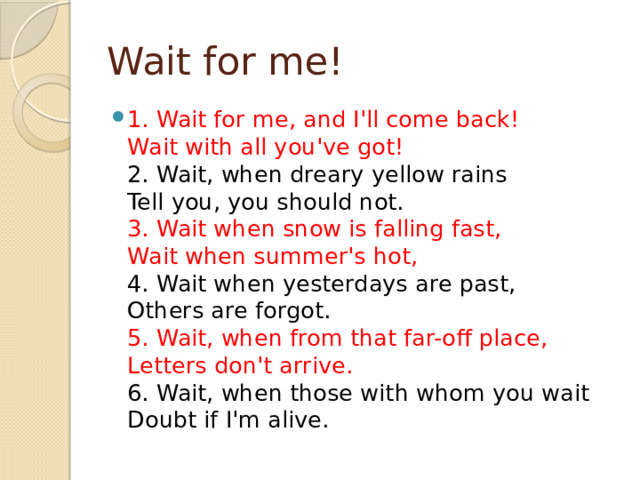 Wait for me!

1. Wait for me, and I'll come back!
Wait with all you've got!
2. Wait, when dreary yellow rains
Tell you, you should not.
3. Wait when snow is falling fast,
Wait when summer's hot,
4. Wait when yesterdays are past,
Others are forgot.
5. Wait, when from that far-off place,
Letters don't arrive.
6. Wait, when those with whom you wait
Doubt if I'm alive.